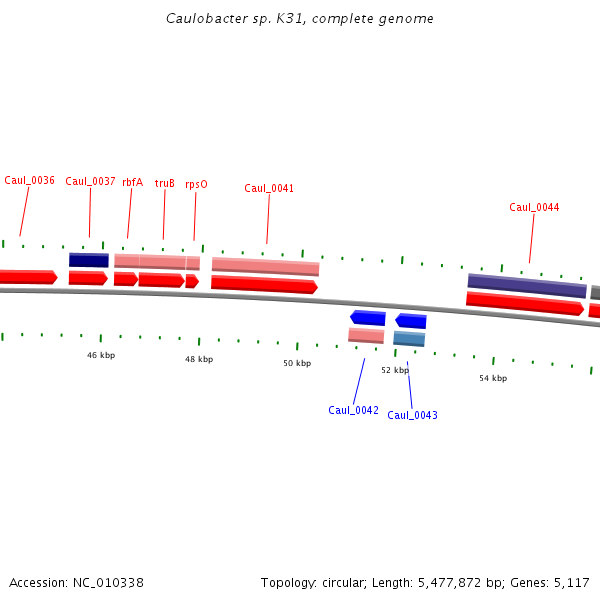 Caulobacter sp. K31, complete genome

Caul_0036 Caul_0037 rbfA truB rpsO Caul_0041 Caul_0044

46 kbp 48 kbp 50 kbp 52 kbp 54 kbp

Caul_0042 Caul_0043

Accession: NC_010338

Topology: circular; Length: 5,477,872 bp; Genes: 5,117